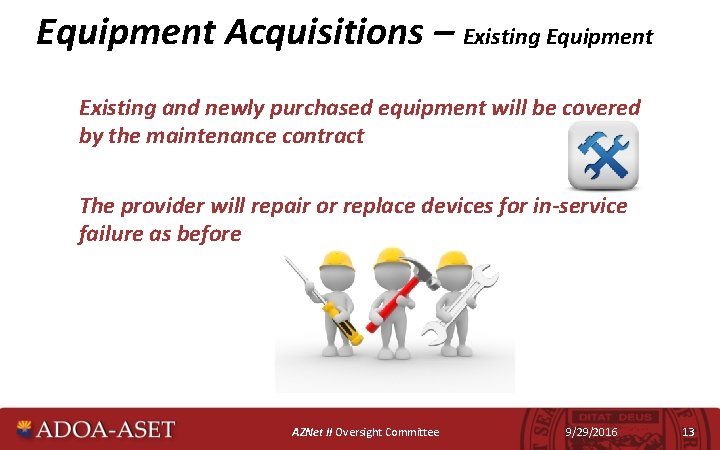 Equipment Acquisitions – Existing Equipment

Existing and newly purchased equipment will be covered by the maintenance contract

The provider will repair or replace devices for in-service failure as before

ADOA-ASET

AZNet II Oversight Committee

DITAT DEUS

9/29/2016

13